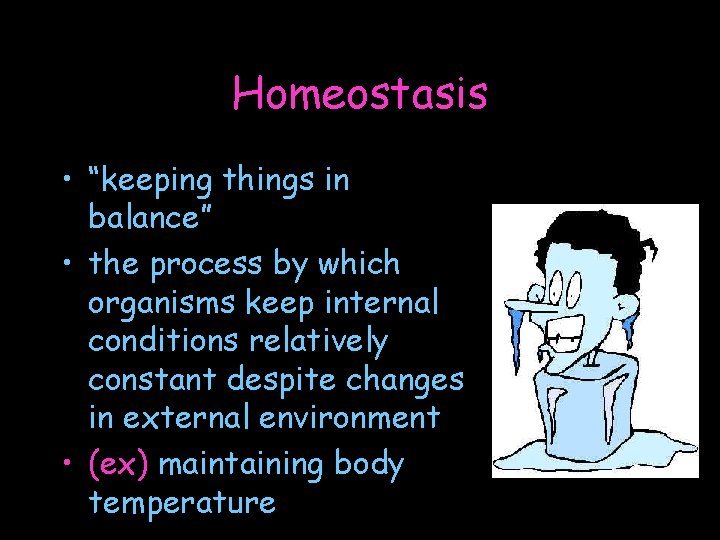 Homeostasis

• “keeping things in balance”

• the process by which organisms keep internal conditions relatively constant despite changes in external environment

• (ex) maintaining body temperature